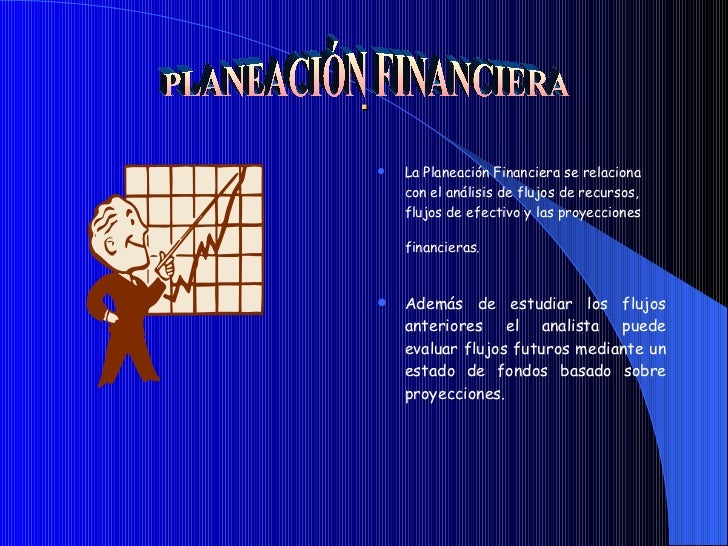 PLANEACIÓN FINANCIERA

- La Planeación Financiera se relaciona con el análisis de flujos de recursos, flujos de efectivo y las proyecciones financieras.

- Además de estudiar los flujos anteriores el analista puede evaluar flujos futuros mediante un estado de fondos basado sobre proyecciones.